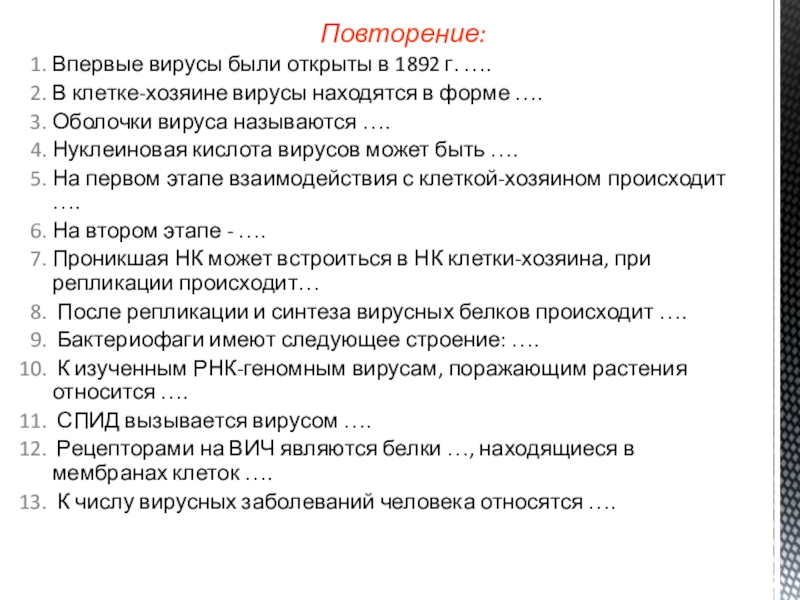 Повторение:

1. Впервые вирусы были открыты в 1892 г. ….
2. В клетке-хозяине вирусы находятся в форме ….
3. Оболочки вируса называются ….
4. Нуклеиновая кислота вирусов может быть ….
5. На первом этапе взаимодействия с клеткой-хозяином происходит ….
6. На втором этапе - ….
7. Проникшая НК может встроиться в НК клетки-хозяина, при репликации происходит…
8. После репликации и синтеза вирусных белков происходит ….
9. Бактериофаги имеют следующее строение: ….
10. К изученным РНК-геномным вирусам, поражающим растения относится ….
11. СПИД вызывается вирусом ….
12. Рецепторами на ВИЧ являются белки …, находящиеся в мембранах клеток ….
13. К числу вирусных заболеваний человека относятся ….